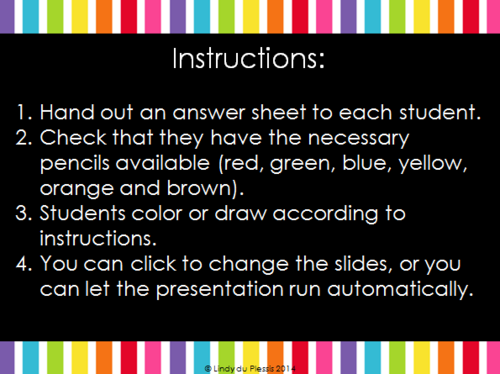 Instructions:

1. Hand out an answer sheet to each student.
2. Check that they have the necessary pencils available (red, green, blue, yellow, orange and brown).
3. Students color or draw according to instructions.
4. You can click to change the slides, or you can let the presentation run automatically.

© Lindy du Plessis 2014